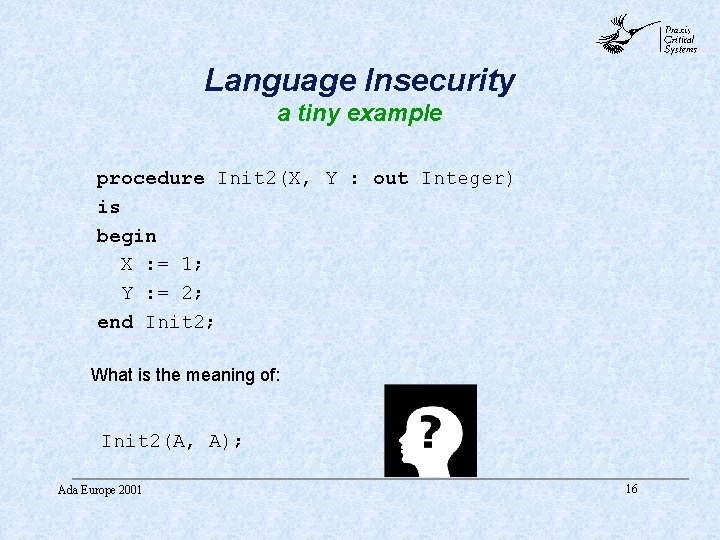 Praxis Critical Systems

Language Insecurity
a tiny example

procedure Init2(X, Y : out Integer)
is
begin
  X := 1;
  Y := 2;
end Init2;

What is the meaning of:

Init2(A, A);

?

Ada Europe 2001

16